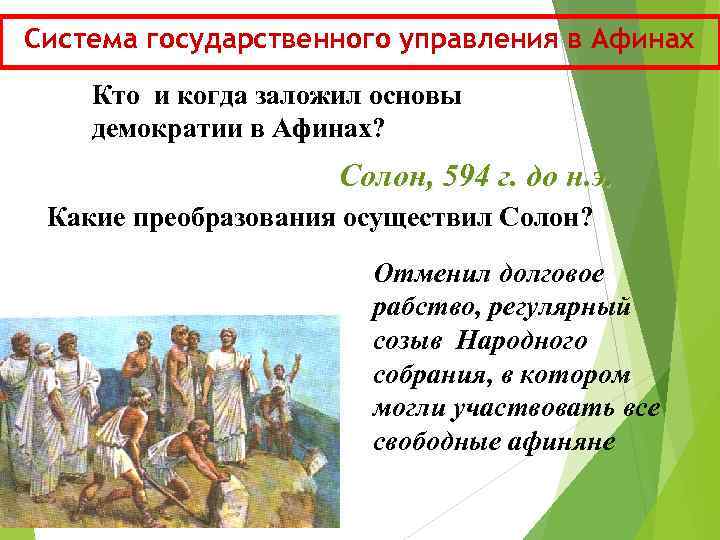 Система государственного управления в Афинах

Кто и когда заложил основы демократии в Афинах?

Солон, 594 г. до н.э.

Какие преобразования осуществил Солон?

Отменил долговое рабство, регулярный созыв Народного собрания, в котором могли участвовать все свободные афиняне